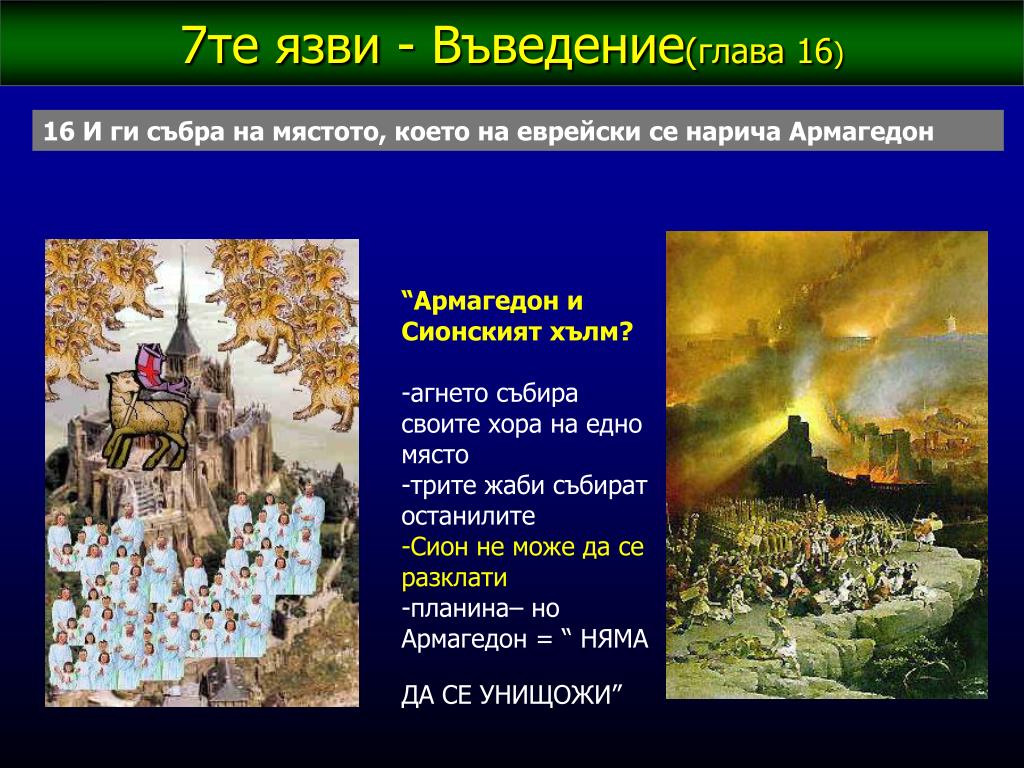 7те язви - Въведение(глава 16)

16 И ги събра на мястото, което на еврейски се нарича Армагедон

“Армагедон и Сионският хълм?

-агнето събира своите хора на едно място
-трите жаби събират останилите
-Сион не може да се разклати
-планина– но Армагедон = “ НЯМА

ДА СЕ УНИЩОЖИ”